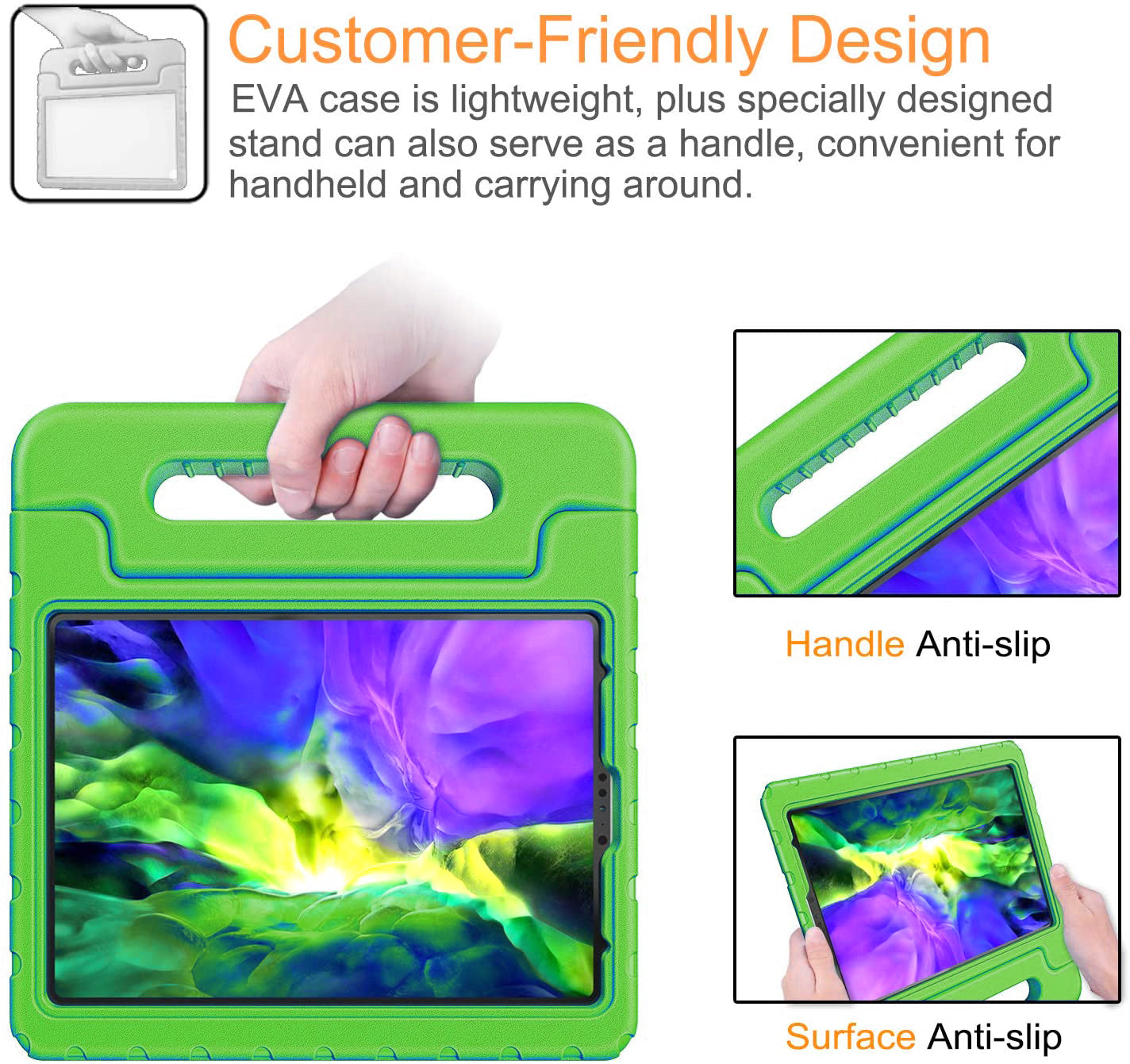 Customer-Friendly Design

EVA case is lightweight, plus specially designed stand can also serve as a handle, convenient for handheld and carrying around.

Handle Anti-slip

Surface Anti-slip